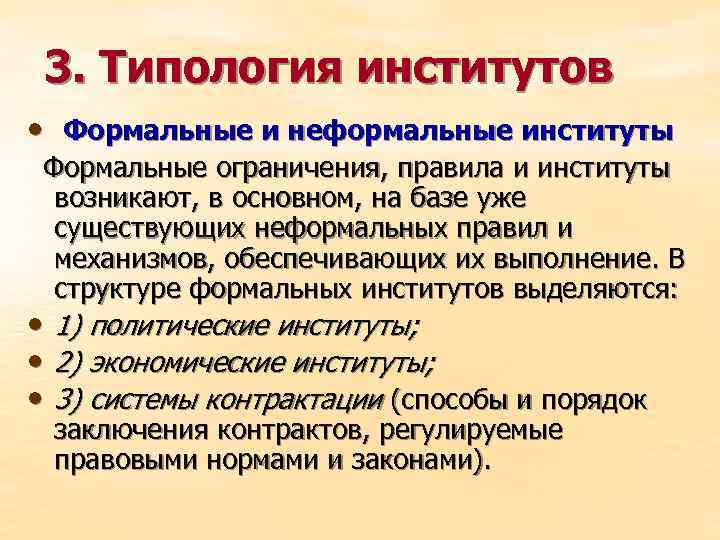 3. Типология институтов

• Формальные и неформальные институты

Формальные ограничения, правила и институты возникают, в основном, на базе уже существующих неформальных правил и механизмов, обеспечивающих их выполнение. В структуре формальных институтов выделяются:

• 1) политические институты;
• 2) экономические институты;
• 3) системы контрактации (способы и порядок заключения контрактов, регулируемые правовыми нормами и законами).